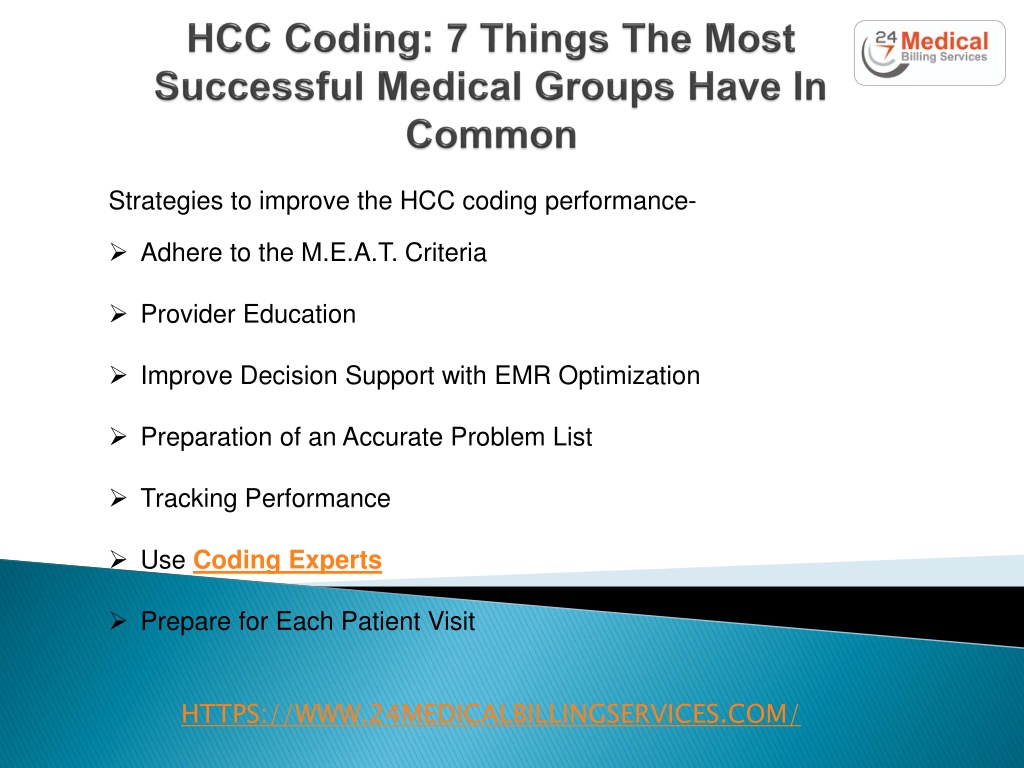 HCC Coding: 7 Things The Most Successful Medical Groups Have In Common

24 7 Medical Billing Services

Strategies to improve the HCC coding performance-

➢ Adhere to the M.E.A.T. Criteria

➢ Provider Education

➢ Improve Decision Support with EMR Optimization

➢ Preparation of an Accurate Problem List

➢ Tracking Performance

➢ Use Coding Experts

➢ Prepare for Each Patient Visit

HTTPS://WWW.24MEDICALBILLINGSERVICES.COM/